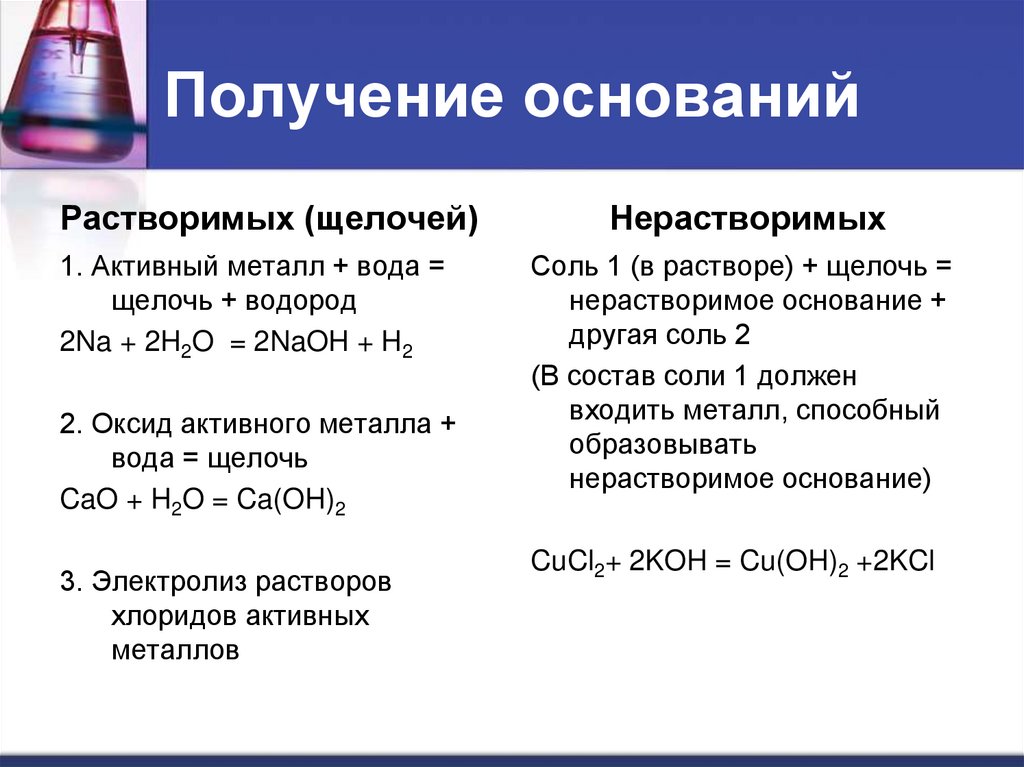 Получение оснований

Растворимых (щелочей)

1. Активный металл + вода = щелочь + водород

$2Na + 2H_2O = 2NaOH + H_2$

2. Оксид активного металла + вода = щелочь

$CaO + H_2O = Ca(OH)_2$

3. Электролиз растворов хлоридов активных металлов

Нерастворимых

Соль 1 (в растворе) + щелочь = нерастворимое основание + другая соль 2

(В состав соли 1 должен входить металл, способный образовывать нерастворимое основание)

$CuCl_2 + 2KOH = Cu(OH)_2 + 2KCl$